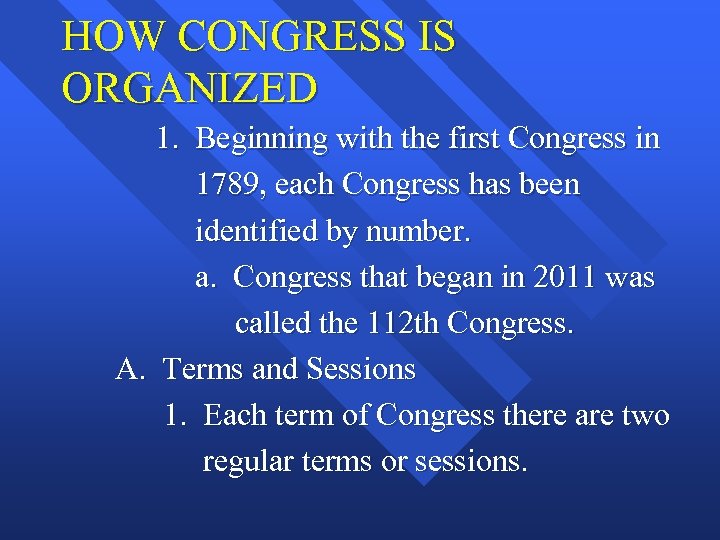 HOW CONGRESS IS ORGANIZED

1. Beginning with the first Congress in 1789, each Congress has been identified by number.

a. Congress that began in 2011 was called the 112th Congress.

A. Terms and Sessions

1. Each term of Congress there are two regular terms or sessions.